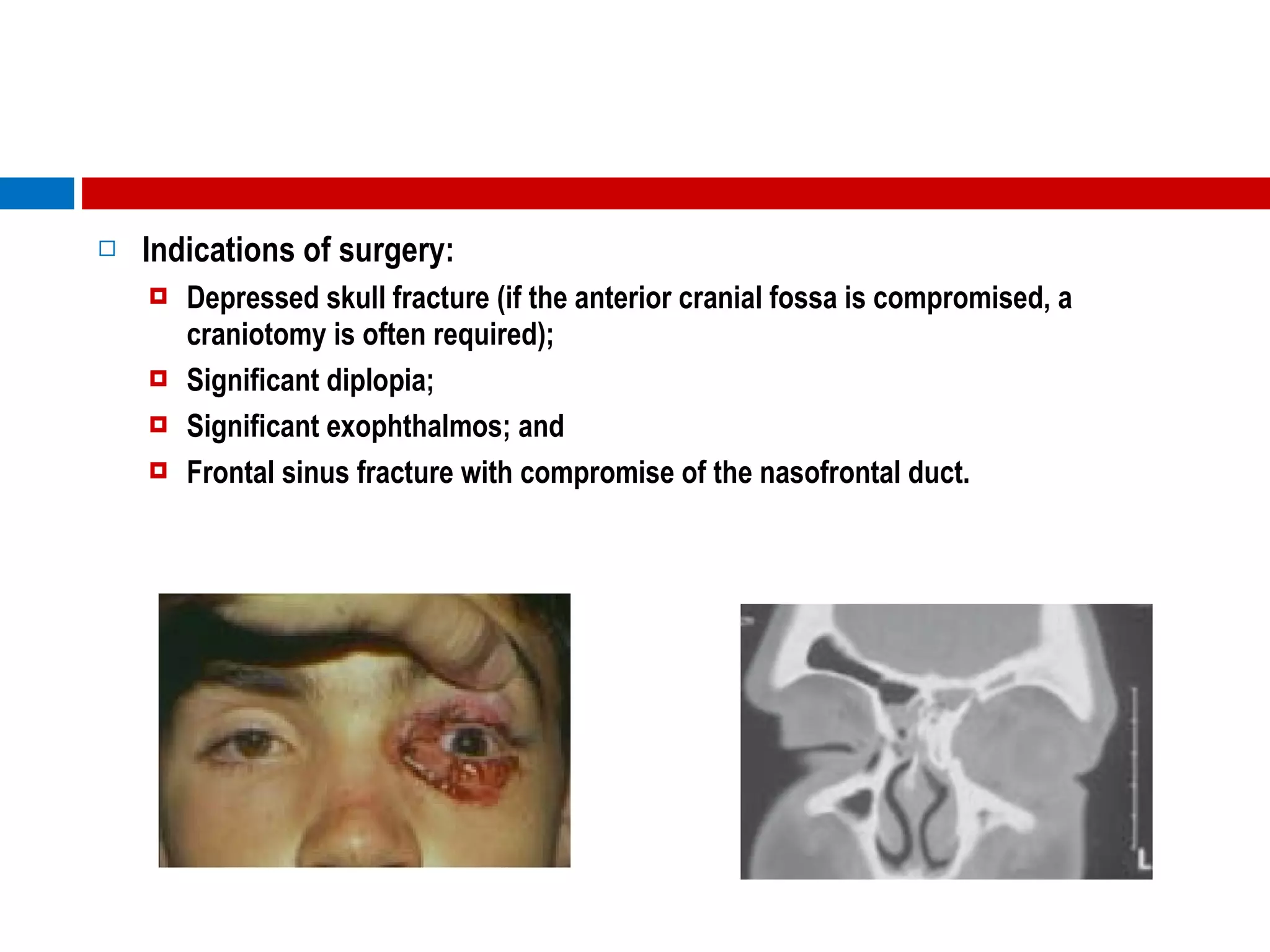 Indications of surgery:

Depressed skull fracture (if the anterior cranial fossa is compromised, a craniotomy is often required);

Significant diplopia;

Significant exophthalmos; and

Frontal sinus fracture with compromise of the nasofrontal duct.

L